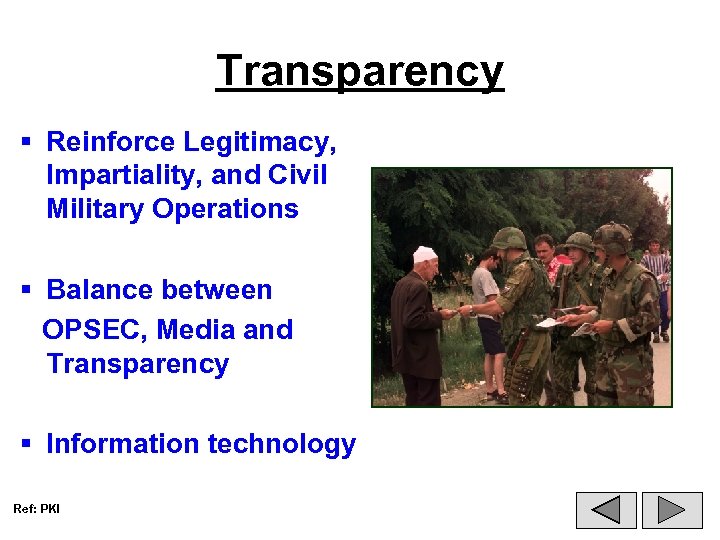 Transparency

▪ Reinforce Legitimacy, Impartiality, and Civil Military Operations

▪ Balance between OPSEC, Media and Transparency

▪ Information technology

Ref: PKI